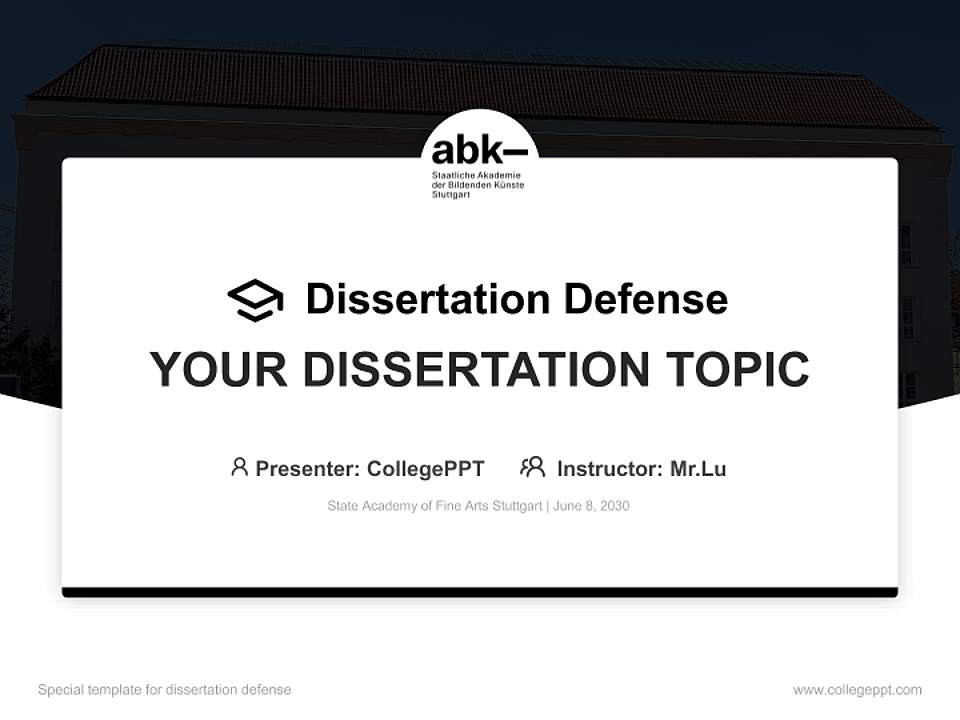 abk–
Staatliche Akademie der Bildenden Künste Stuttgart

Dissertation Defense

YOUR DISSERTATION TOPIC

Presenter: CollegePPT Instructor: Mr.Lu

State Academy of Fine Arts Stuttgart | June 8, 2030

Special template for dissertation defense

www.collegeppt.com